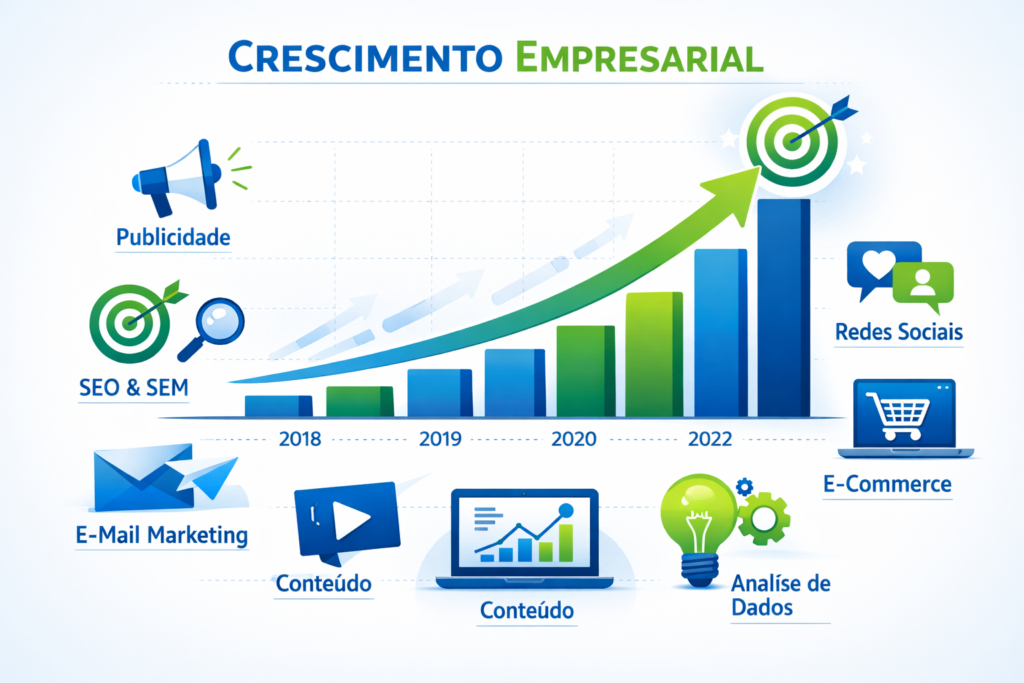 CRESCIMENTO EMPRESARIAL

Publicidade

SEO & SEM

2018

2019

2020

2022

Redes Sociais

E-Commerce

E-Mail Marketing

Conteúdo

Conteúdo

Analíse de Dados